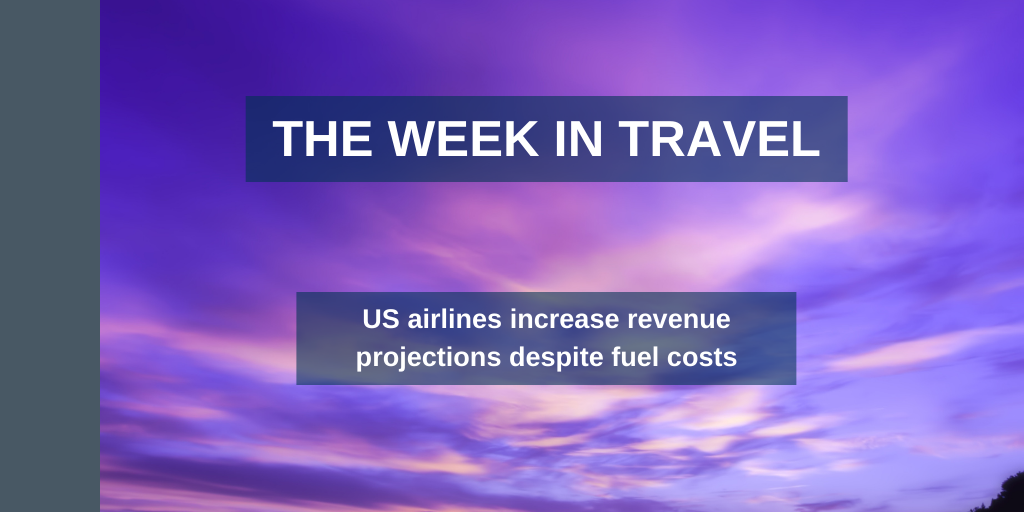 THE WEEK IN TRAVEL

US airlines increase revenue projections despite fuel costs